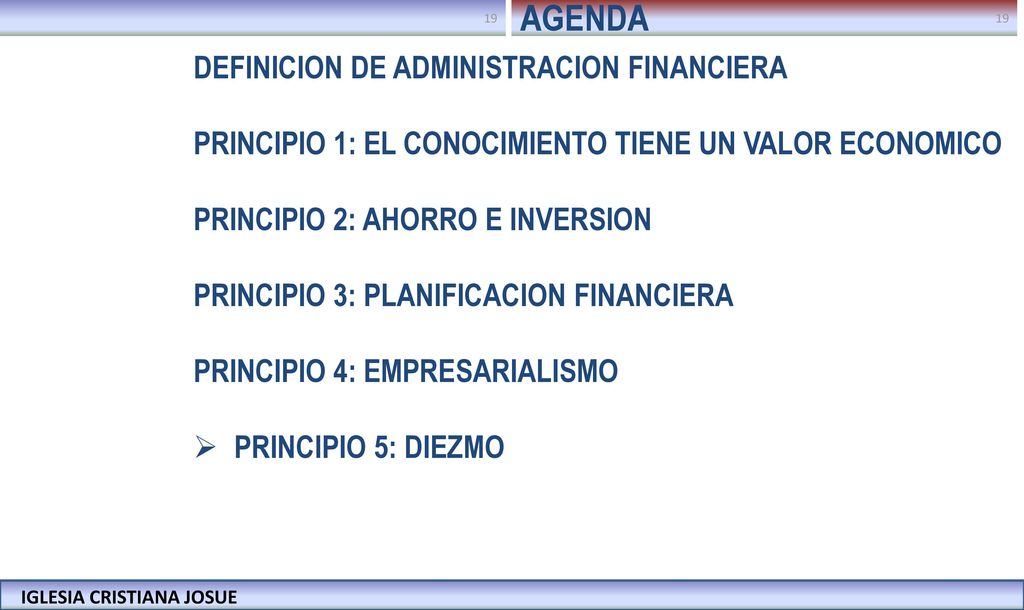 19

AGENDA

19

DEFINICION DE ADMINISTRACION FINANCIERA

PRINCIPIO 1: EL CONOCIMIENTO TIENE UN VALOR ECONOMICO

PRINCIPIO 2: AHORRO E INVERSION

PRINCIPIO 3: PLANIFICACION FINANCIERA

PRINCIPIO 4: EMPRESARIALISMO

➢ PRINCIPIO 5: DIEZMO

IGLESIA CRISTIANA JOSUE